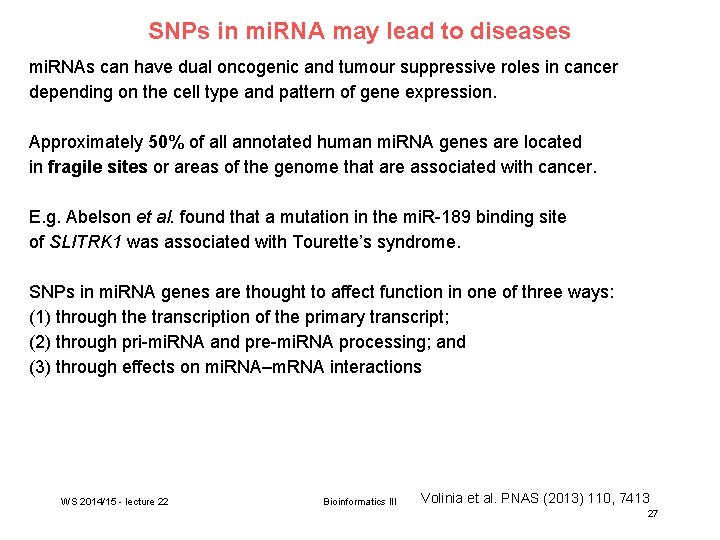 SNPs in miRNA may lead to diseases

miRNAs can have dual oncogenic and tumour suppressive roles in cancer depending on the cell type and pattern of gene expression.

Approximately 50% of all annotated human miRNA genes are located in fragile sites or areas of the genome that are associated with cancer.

E.g. Abelson et al. found that a mutation in the miR-189 binding site of SLITRK1 was associated with Tourette's syndrome.

SNPs in miRNA genes are thought to affect function in one of three ways:
(1) through the transcription of the primary transcript;
(2) through pri-miRNA and pre-miRNA processing; and
(3) through effects on miRNA–mRNA interactions

WS 2014/15 - lecture 22

Bioinformatics III

Volinia et al. PNAS (2013) 110, 7413

27